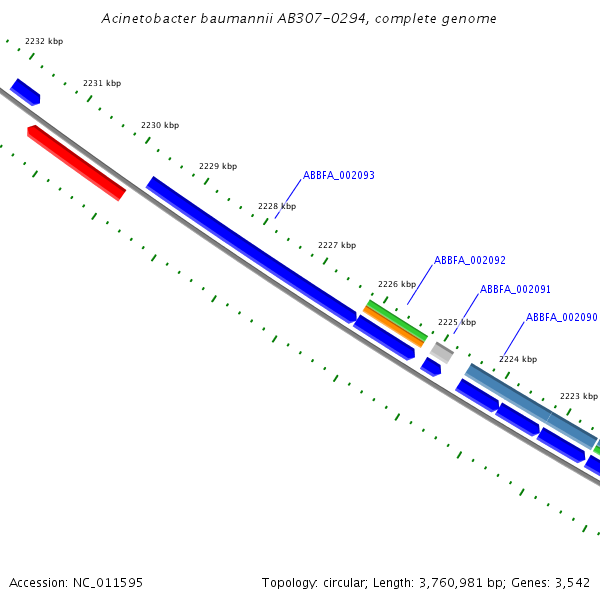 Acinetobacter baumannii AB307-0294, complete genome

2232 kbp
2231 kbp
2230 kbp
2229 kbp
ABBFA_002093
2228 kbp
2227 kbp
ABBFA_002092
2226 kbp
ABBFA_002091
2225 kbp
ABBFA_002090
2224 kbp
2223 kbp

Accession: NC_011595

Topology: circular; Length: 3,760,981 bp; Genes: 3,542